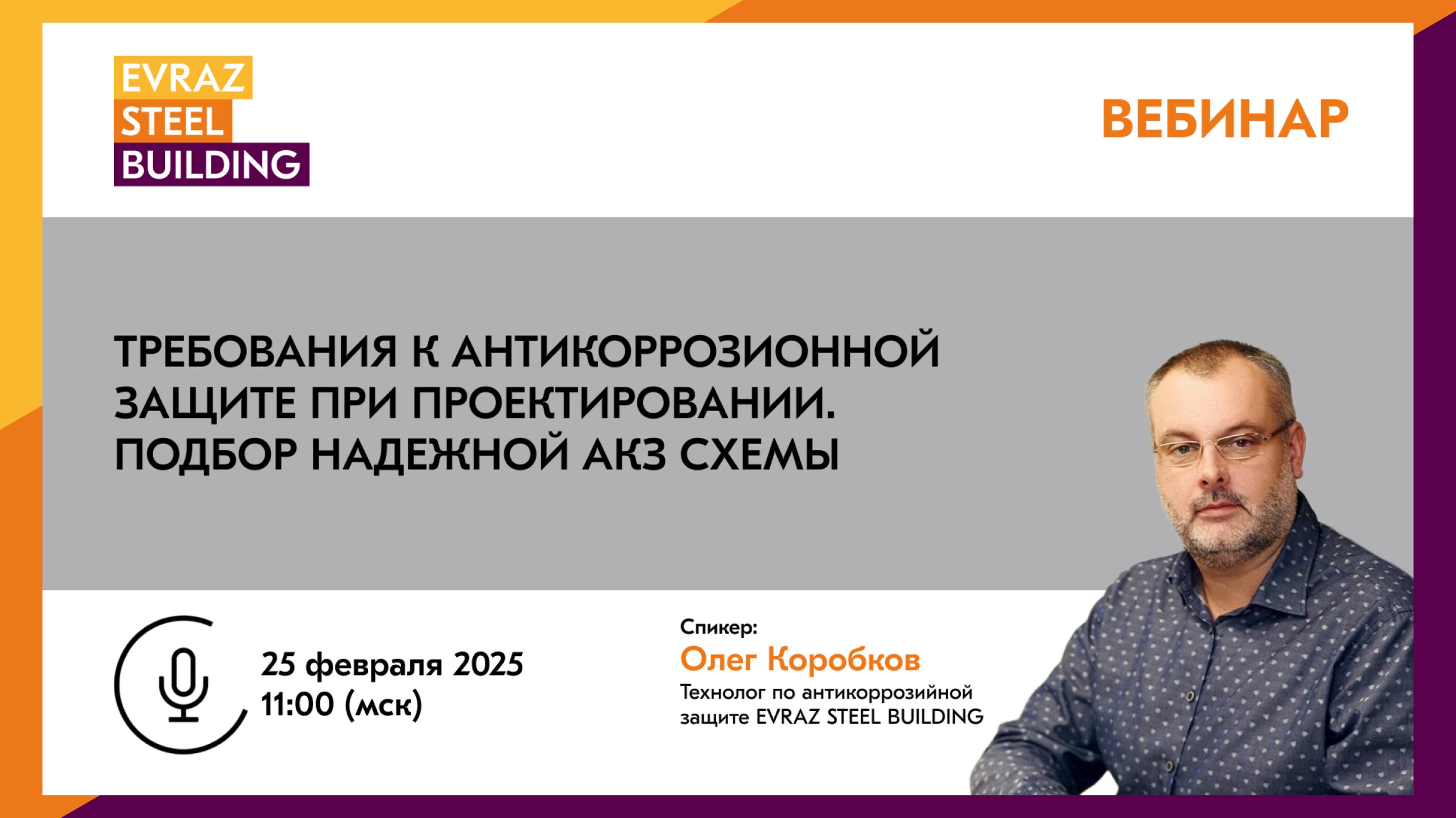 EVRAZ
STEEL
BUILDING

ВЕБИНАР

ТРЕБОВАНИЯ К АНТИКОРРОЗИОННОЙ ЗАЩИТЕ ПРИ ПРОЕКТИРОВАНИИ. ПОДБОР НАДЕЖНОЙ АКЗ СХЕМЫ

25 февраля 2025
11:00 (мск)

Спикер:
Олег Коробков
Технолог по антикоррозийной защите EVRAZ STEEL BUILDING